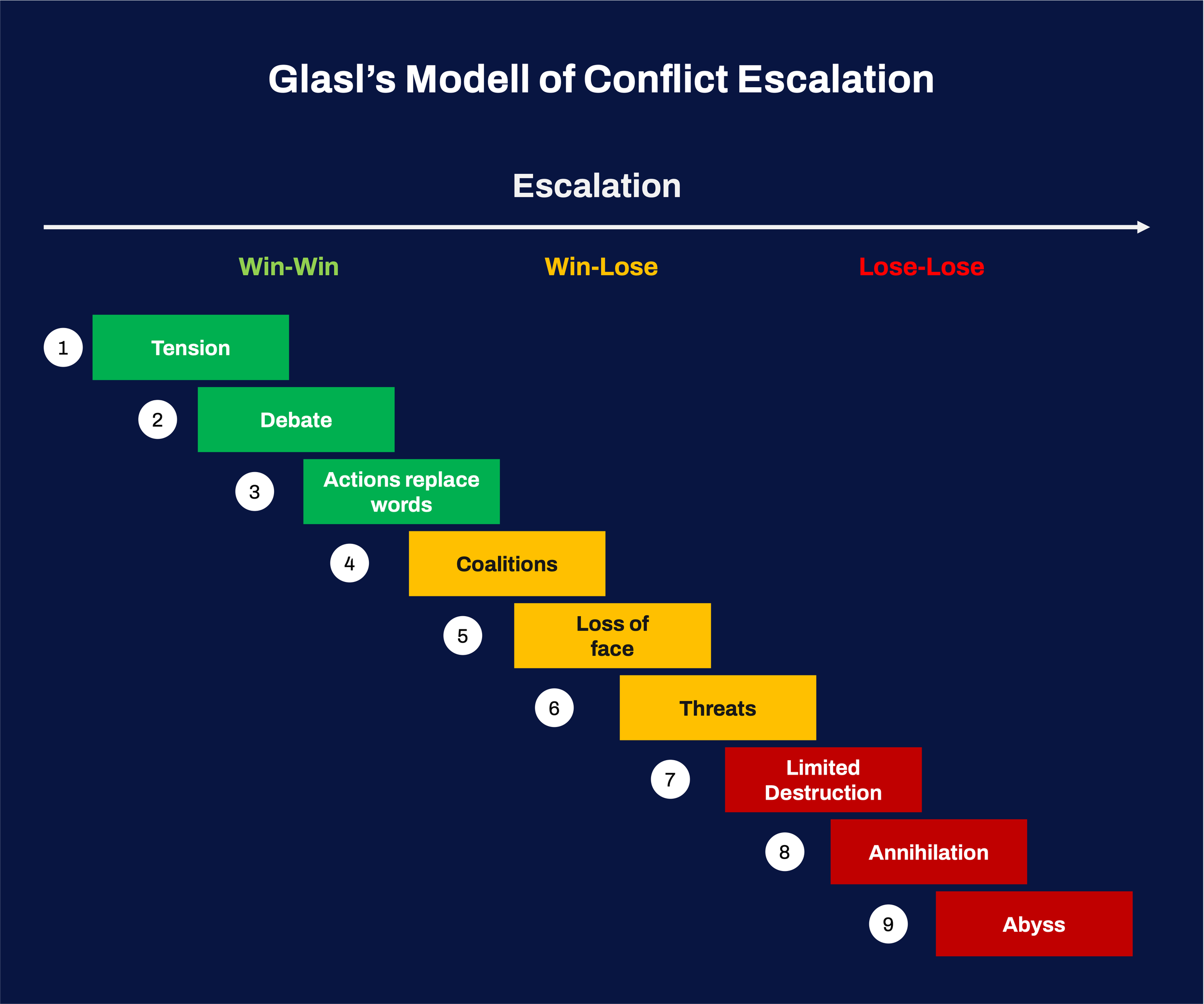 Glasl’s Modell of Conflict Escalation

Escalation

Win-Win

Win-Lose

Lose-Lose

1 Tension

2 Debate

3 Actions replace words

4 Coalitions

5 Loss of face

6 Threats

7 Limited Destruction

8 Annihilation

9 Abyss